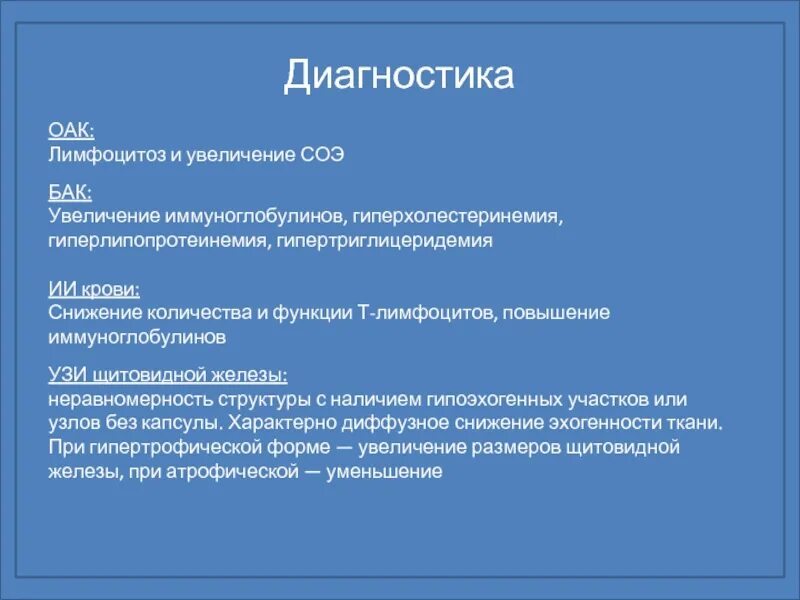 Диагностика

ОАК:
Лимфоцитоз и увеличение СОЭ

БАК:
Увеличение иммуноглобулинов, гиперхолестеринемия, гиперлипопротеинемия, гипертриглицеридемия

ИИ крови:
Снижение количества и функции Т-лимфоцитов, повышение иммуноглобулинов

УЗИ щитовидной железы:
неравномерность структуры с наличием гипоэхогенных участков или узлов без капсулы. Характерно диффузное снижение эхогенности ткани. При гипертрофической форме — увеличение размеров щитовидной железы, при атрофической — уменьшение